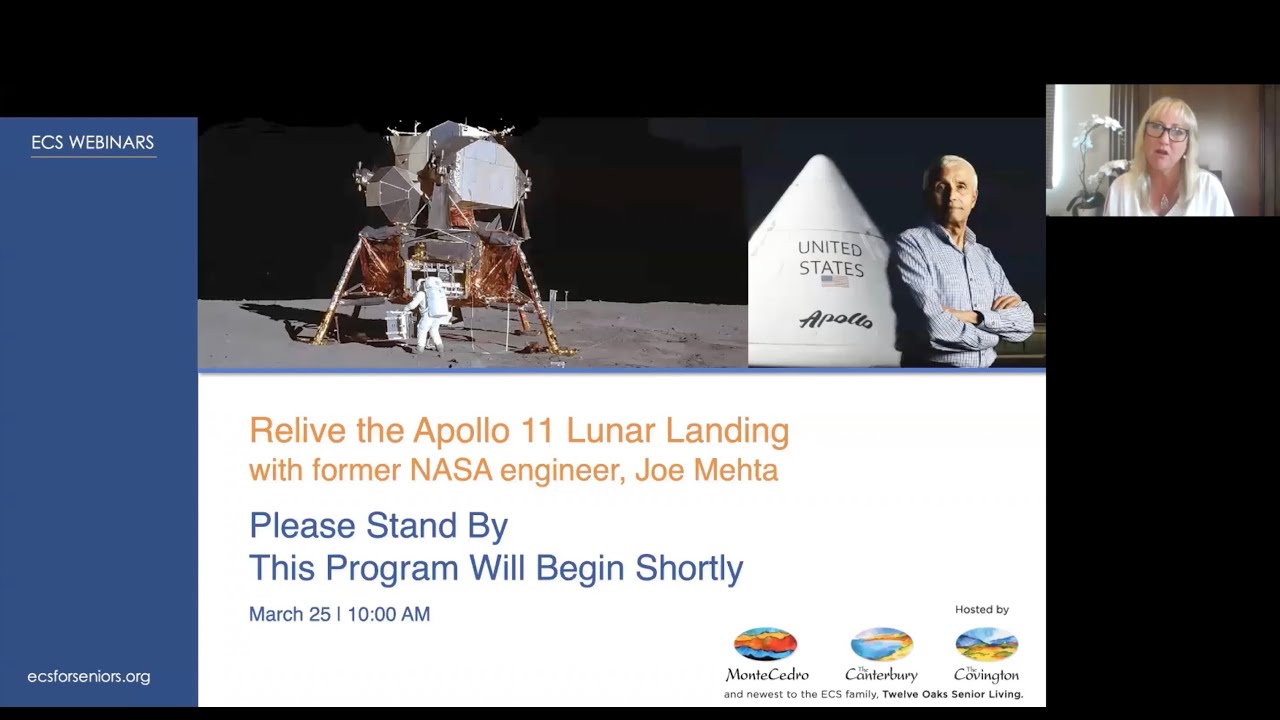 ECS WEBINARS

UNITED STATES

Apollo

Relive the Apollo 11 Lunar Landing with former NASA engineer, Joe Mehta

Please Stand By
This Program Will Begin Shortly

March 25 | 10:00 AM

Hosted by

MonteCedro

The Canterbury

The Covington

and newest to the ECS family, Twelve Oaks Senior Living.

ecsforseniors.org